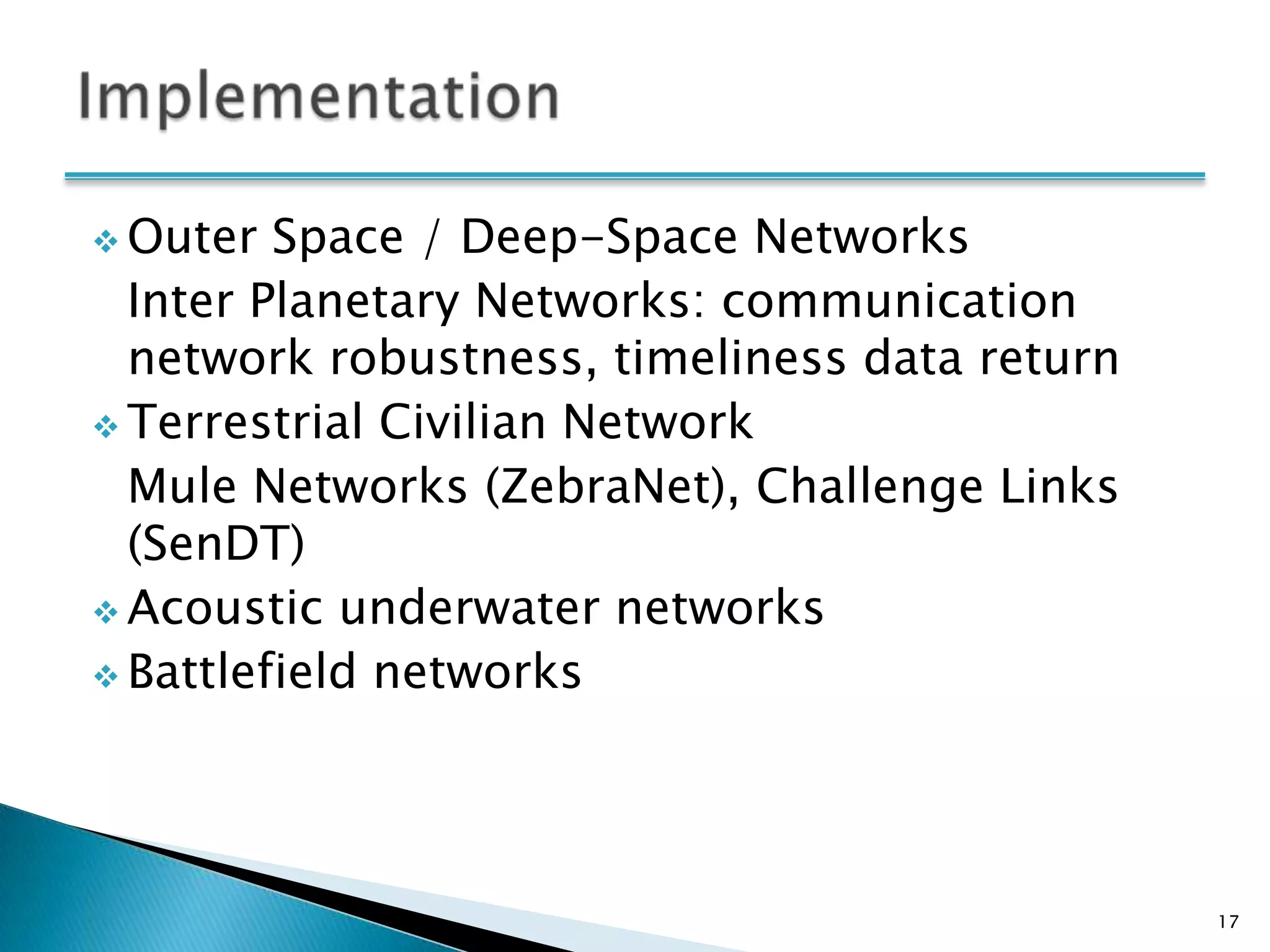 Implementation

❖ Outer Space / Deep-Space Networks

Inter Planetary Networks: communication network robustness, timeliness data return

❖ Terrestrial Civilian Network

Mule Networks (ZebraNet), Challenge Links (SenDT)

❖ Acoustic underwater networks

❖ Battlefield networks

17